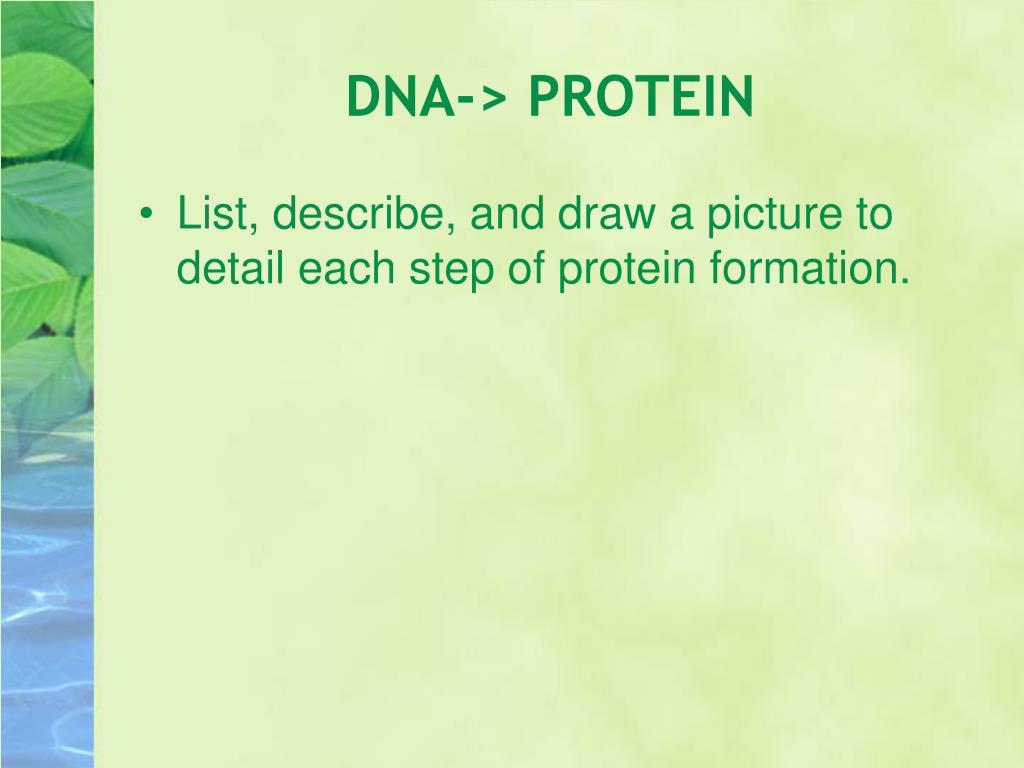 DNA-> PROTEIN

• List, describe, and draw a picture to detail each step of protein formation.